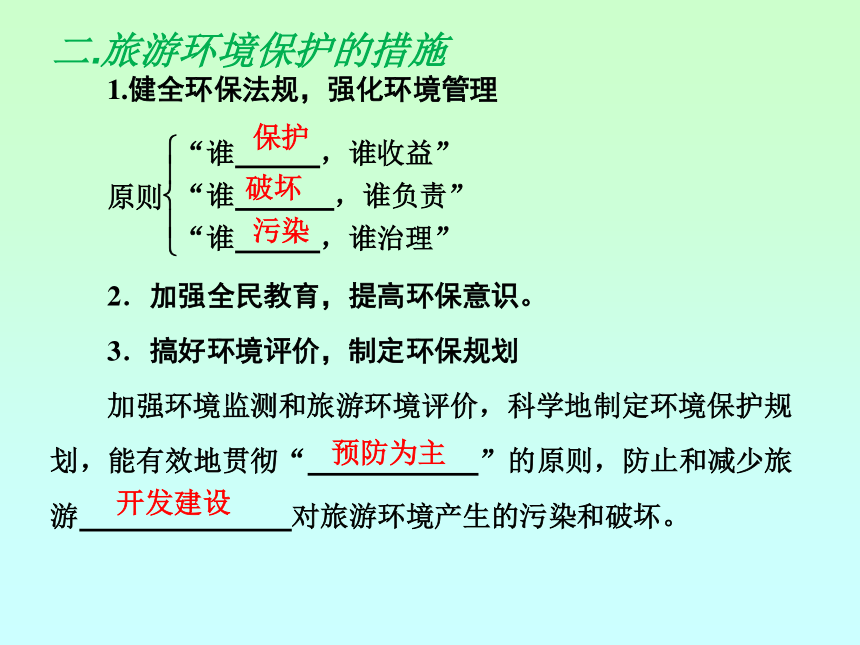 二.旅游环境保护的措施

1.健全环保法规，强化环境管理

原则
“谁保护，谁收益”
“谁破坏，谁负责”
“谁污染，谁治理”

2．加强全民教育，提高环保意识。

3．搞好环境评价，制定环保规划

加强环境监测和旅游环境评价，科学地制定环境保护规划，能有效地贯彻“预防为主”的原则，防止和减少旅游开发建设对旅游环境产生的污染和破坏。